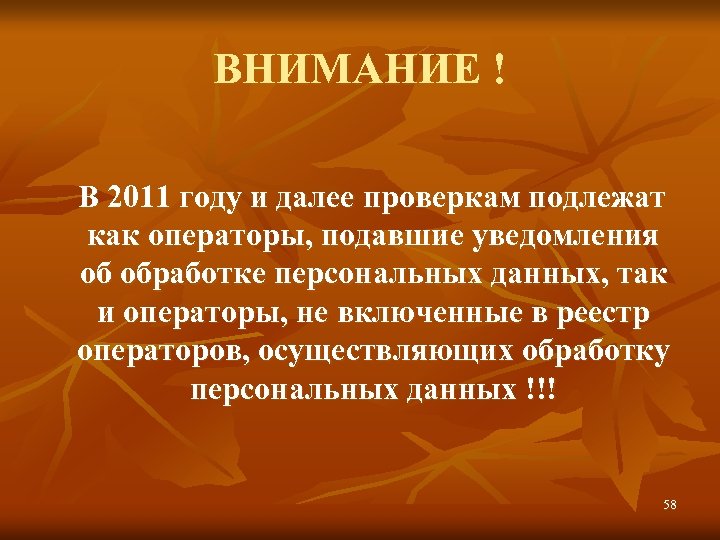 ВНИМАНИЕ !

В 2011 году и далее проверкам подлежат как операторы, подавшие уведомления об обработке персональных данных, так и операторы, не включенные в реестр операторов, осуществляющих обработку персональных данных !!!

58